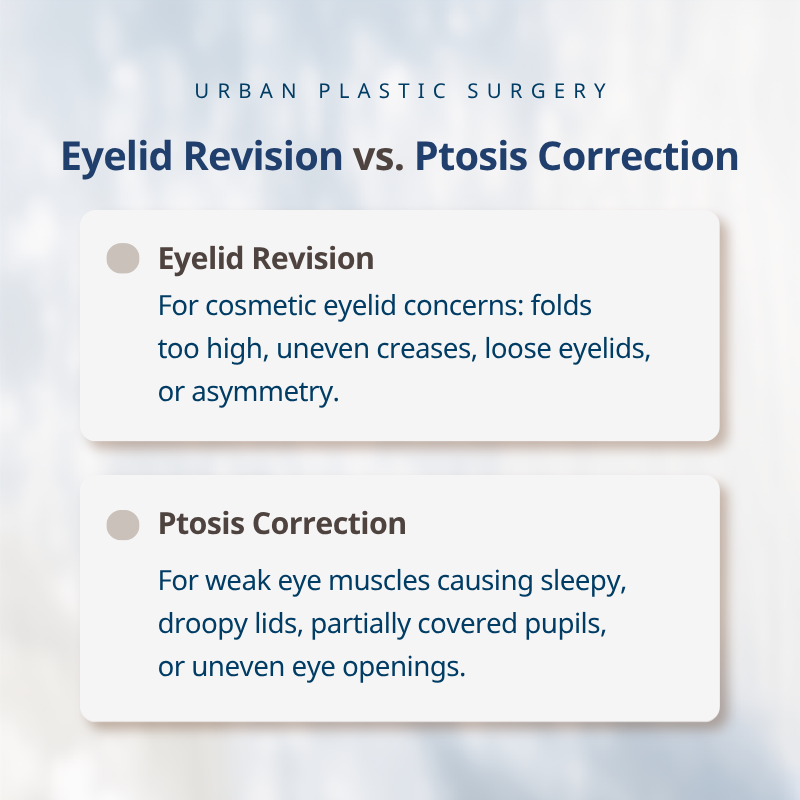 URBAN PLASTIC SURGERY

Eyelid Revision vs. Ptosis Correction

Eyelid Revision

For cosmetic eyelid concerns: folds too high, uneven creases, loose eyelids, or asymmetry.

Ptosis Correction

For weak eye muscles causing sleepy, droopy lids, partially covered pupils, or uneven eye openings.